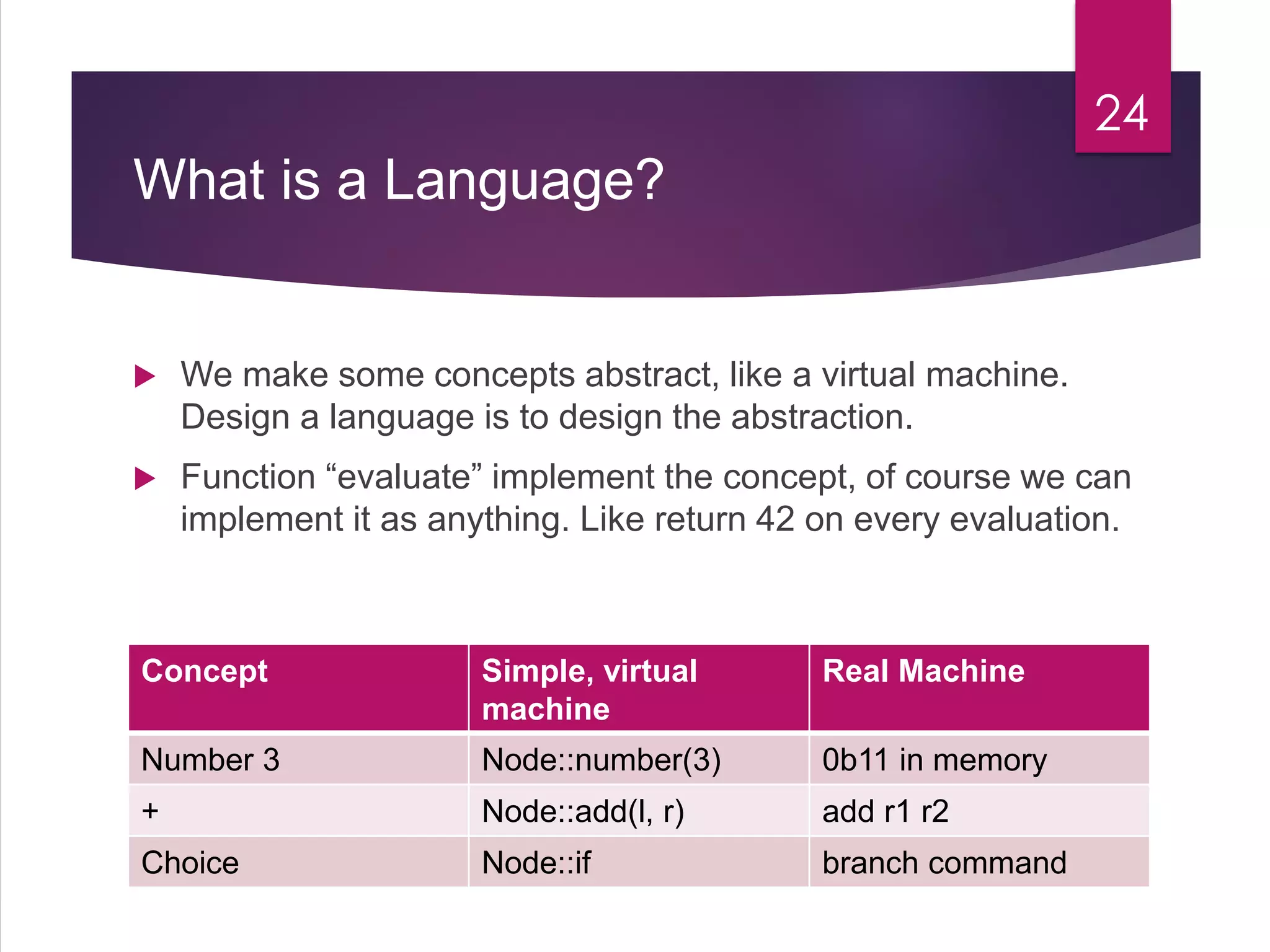 24

What is a Language?

We make some concepts abstract, like a virtual machine. Design a language is to design the abstraction.

Function “evaluate” implement the concept, of course we can implement it as anything. Like return 42 on every evaluation.

| Concept | Simple, virtual machine | Real Machine |
|---|---|---|
| Number 3 | Node::number(3) | 0b11 in memory |
| + | Node::add(l, r) | add r1 r2 |
| Choice | Node::if | branch command |